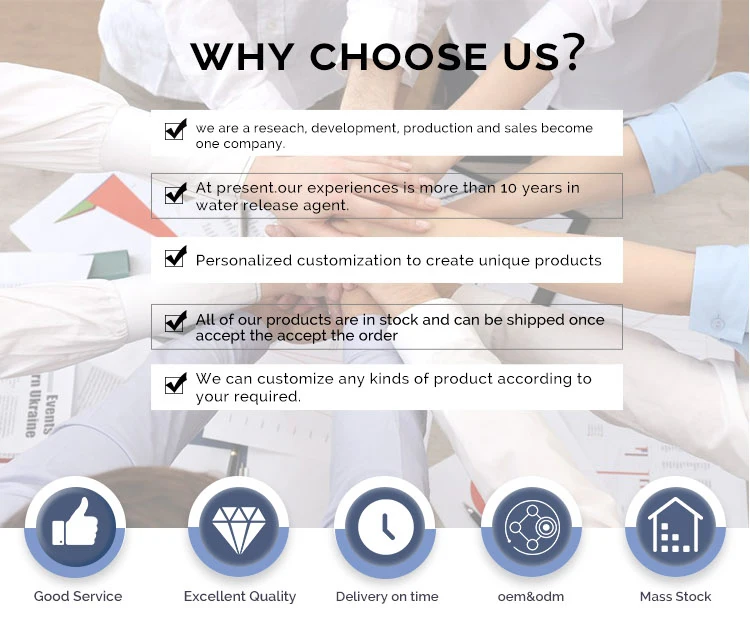 WHY CHOOSE US?

we are a reseach, development, production and sales become one company.

At present.our experiences is more than 10 years in water release agent.

Personalized customization to create unique products

All of our products are in stock and can be shipped once accept the accept the order

We can customize any kinds of product according to your required.

Events
rn Ukraine

Good Service

Excellent Quality

Delivery on time

oem&odm

Mass Stock